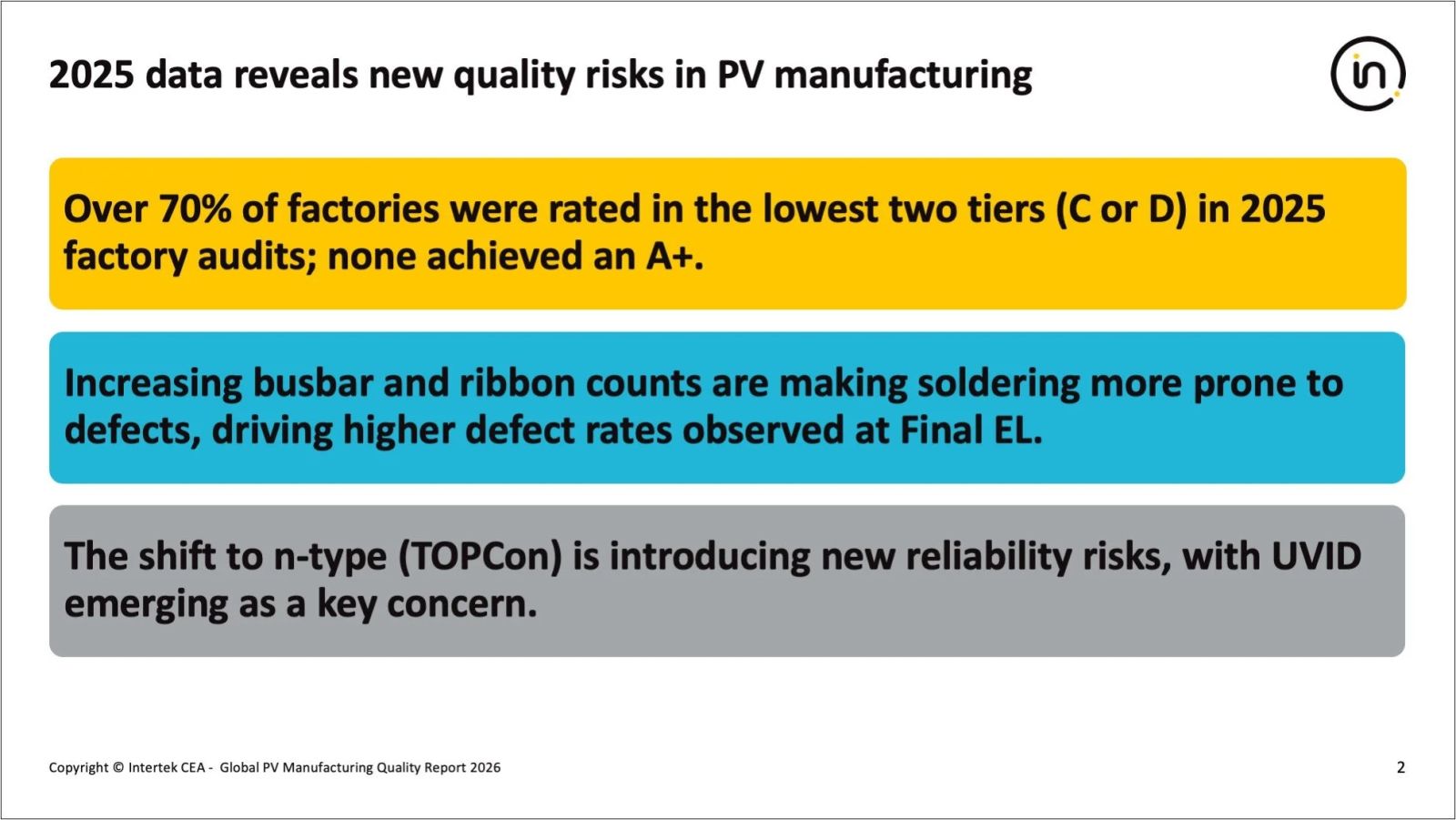 2025 data reveals new quality risks in PV manufacturing

in

Over 70% of factories were rated in the lowest two tiers (C or D) in 2025 factory audits; none achieved an A+.

Increasing busbar and ribbon counts are making soldering more prone to defects, driving higher defect rates observed at Final EL.

The shift to n-type (TOPCon) is introducing new reliability risks, with UVID emerging as a key concern.

Copyright © Intertek CEA - Global PV Manufacturing Quality Report 2026

2